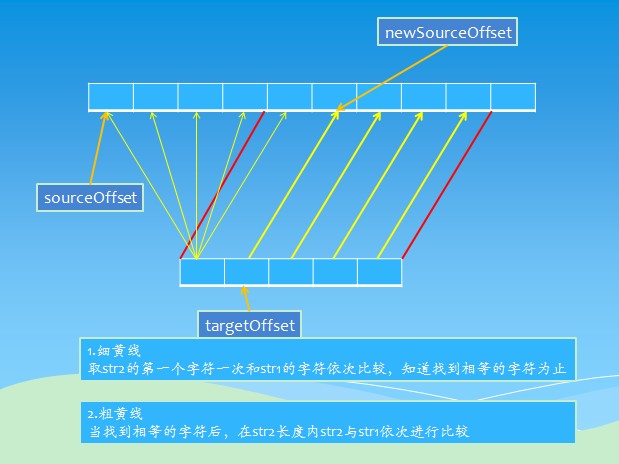 newSourceOffset

sourceOffset

targetOffset

1.细黄线
取str2的第一个字符一次和str1的字符依次比较，知道找到相等的字符为止

2.粗黄线
当找到相等的字符后，在str2长度内str2与str1依次进行比较